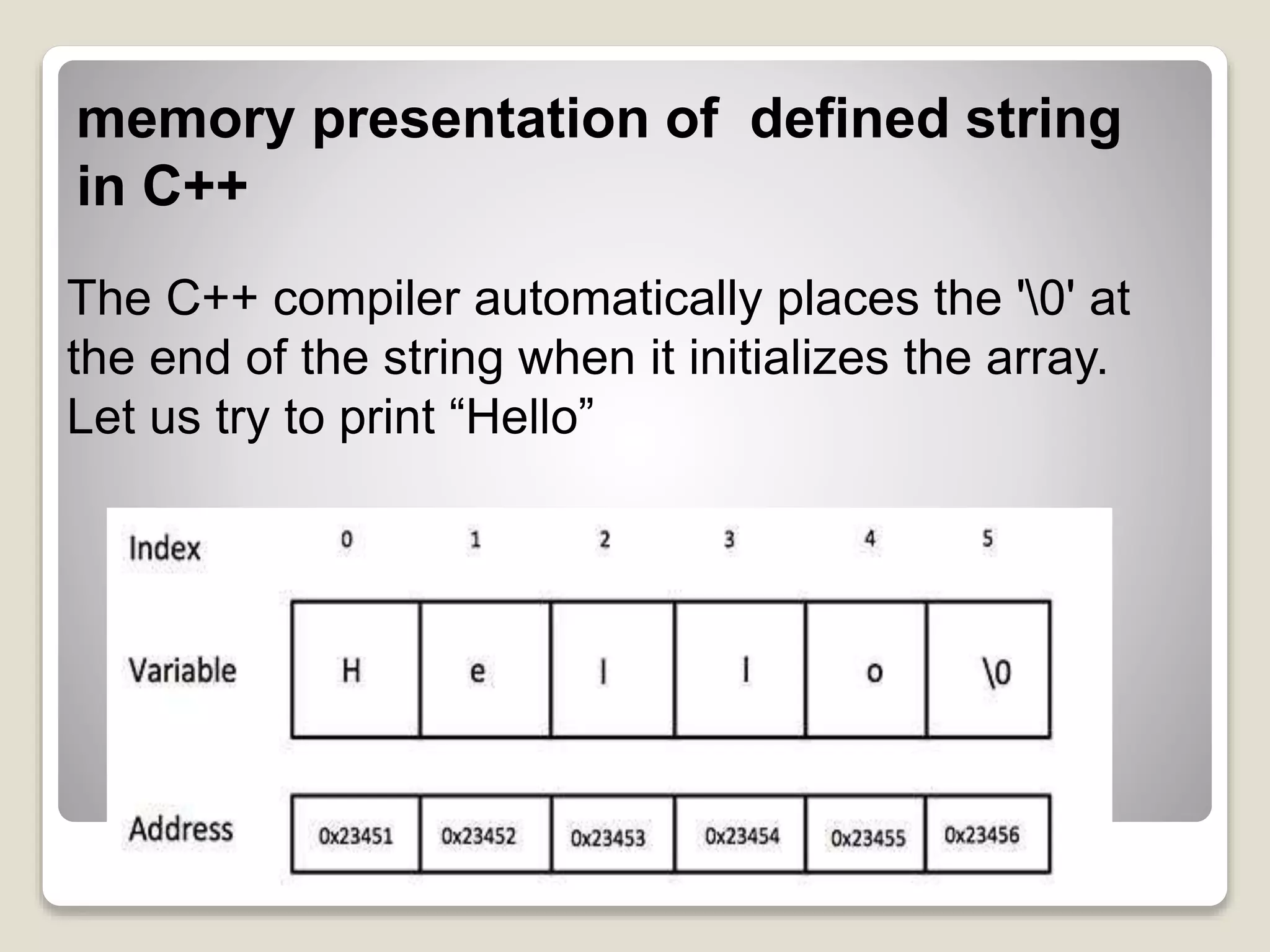 memory presentation of defined string in C++

The C++ compiler automatically places the '\0' at the end of the string when it initializes the array. Let us try to print “Hello”

| Index | 0 | 1 | 2 | 3 | 4 | 5 |
|---|---|---|---|---|---|---|
| Variable | H | e | l | l | o | \0 |
| Address | 0x23451 | 0x23452 | 0x23453 | 0x23454 | 0x23455 | 0x23456 |